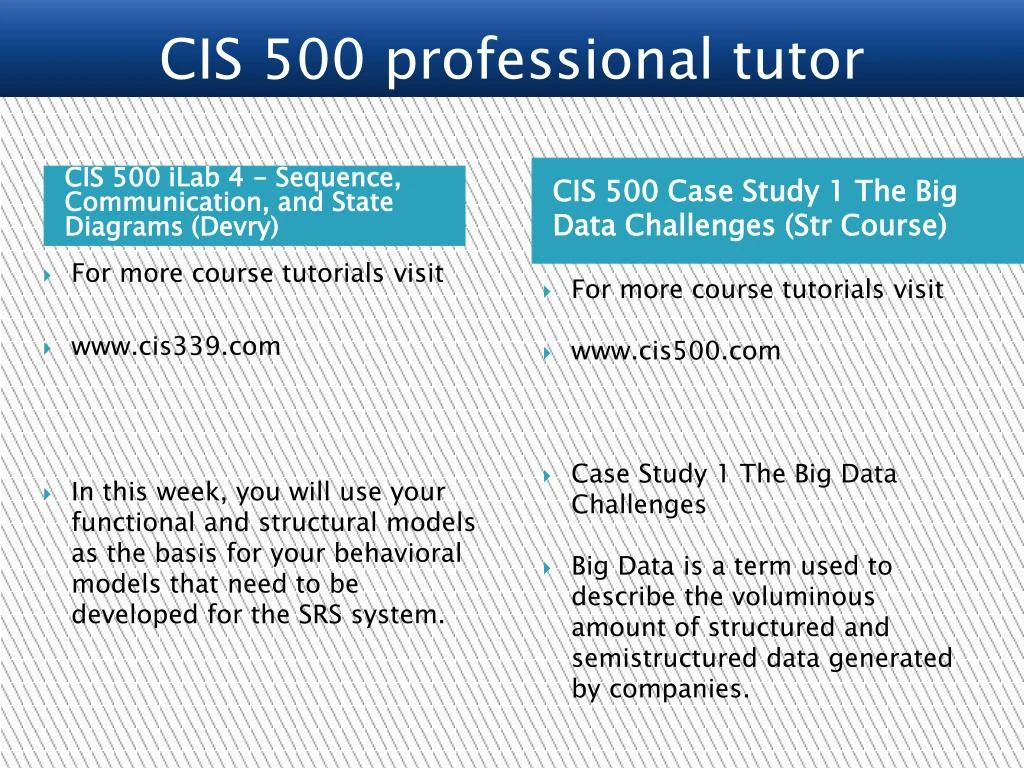 CIS 500 professional tutor

CIS 500 iLab 4 - Sequence, Communication, and State Diagrams (Devry)

For more course tutorials visit

www.cis339.com

In this week, you will use your functional and structural models as the basis for your behavioral models that need to be developed for the SRS system.

CIS 500 Case Study 1 The Big Data Challenges (Str Course)

For more course tutorials visit

www.cis500.com

Case Study 1 The Big Data Challenges

Big Data is a term used to describe the voluminous amount of structured and semistructured data generated by companies.